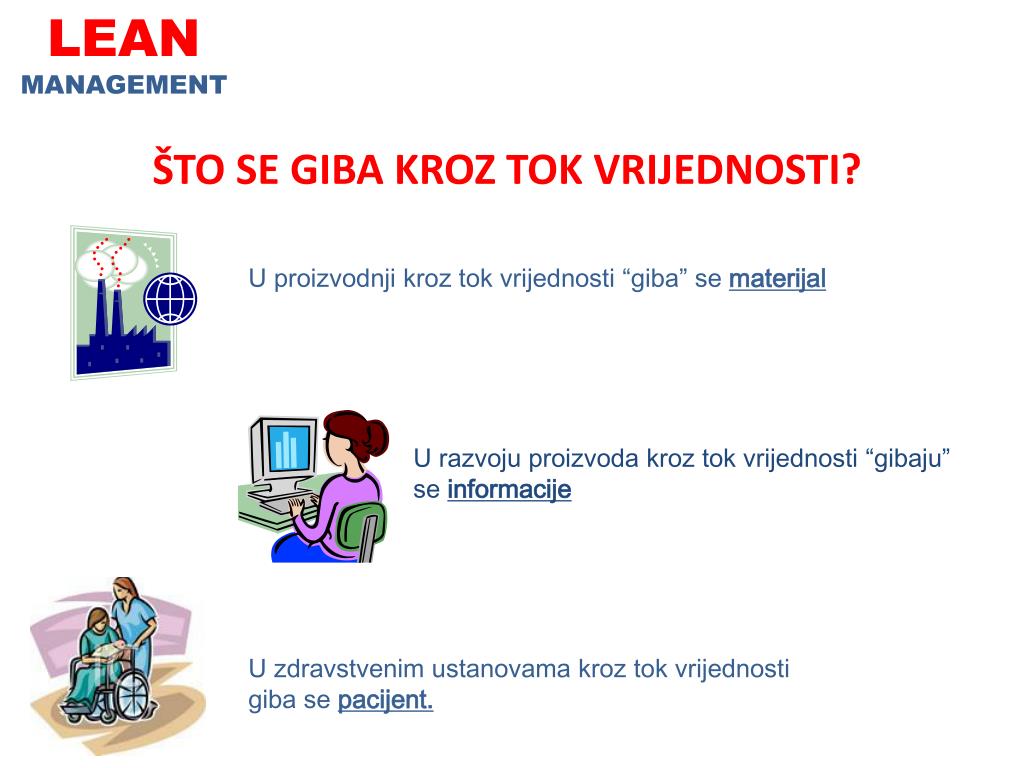 LEAN
MANAGEMENT

ŠTO SE GIBA KROZ TOK VRIJEDNOSTI?

U proizvodnji kroz tok vrijednosti “giba” se materijal

U razvoju proizvoda kroz tok vrijednosti “gibaju” se informacije

U zdravstvenim ustanovama kroz tok vrijednosti giba se pacijent.